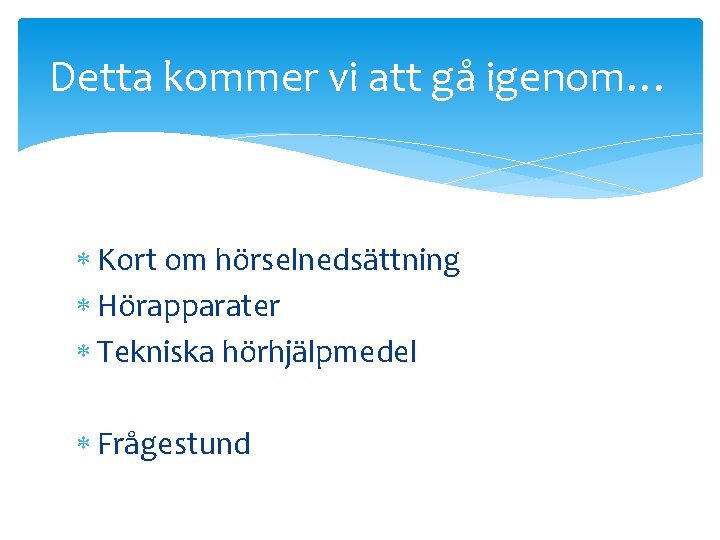 Detta kommer vi att gå igenom…

* Kort om hörselnedsättning
* Hörapparater
* Tekniska hörhjälpmedel

* Frågestund